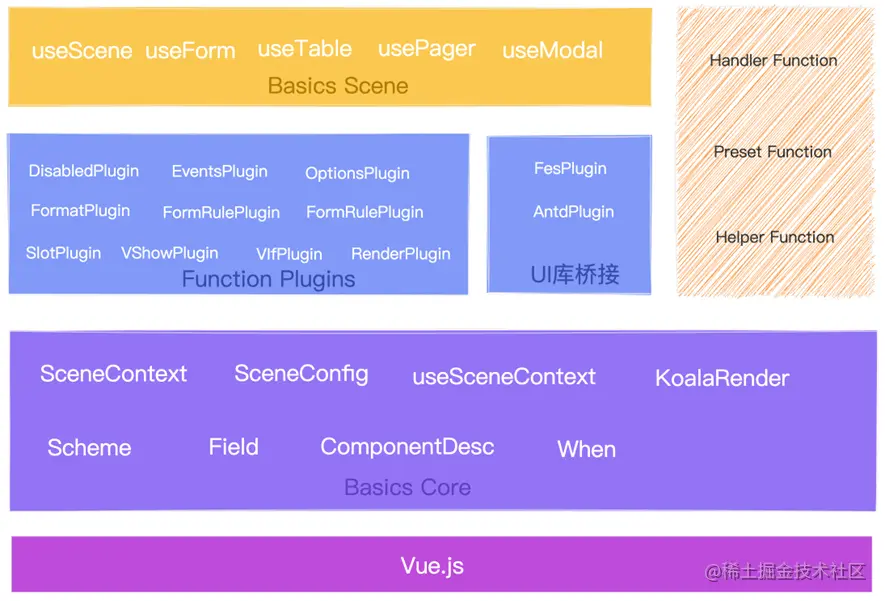 useScene useForm useTable usePager useModal
Basics Scene

Handler Function

Preset Function

Helper Function

DisabledPlugin EventsPlugin OptionsPlugin
FormatPlugin FormRulePlugin FormRulePlugin
SlotPlugin VShowPlugin VIfPlugin RenderPlugin
Function Plugins

FesPlugin
AntdPlugin
UI库桥接

SceneContext SceneConfig useSceneContext KoalaRender
Scheme Field ComponentDesc When
Basics Core

Vue.js

@稀土掘金技术社区